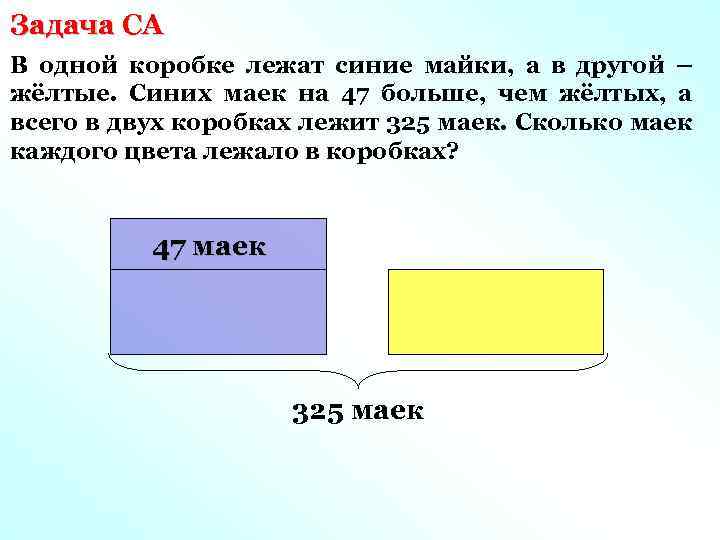 Задача СА

В одной коробке лежат синие майки, а в другой – жёлтые. Синих маек на 47 больше, чем жёлтых, а всего в двух коробках лежит 325 маек. Сколько маек каждого цвета лежало в коробках?

47 маек

325 маек